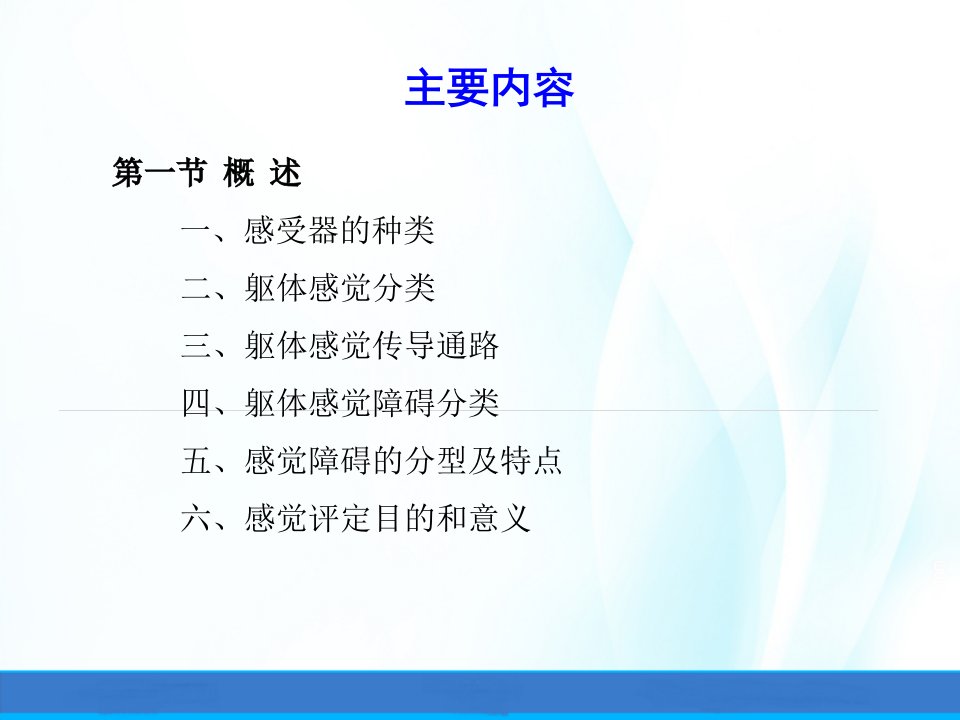 主要内容

第一节 概 述

一、感受器的种类

二、躯体感觉分类

三、躯体感觉传导通路

四、躯体感觉障碍分类

五、感觉障碍的分型及特点

六、感觉评定目的和意义